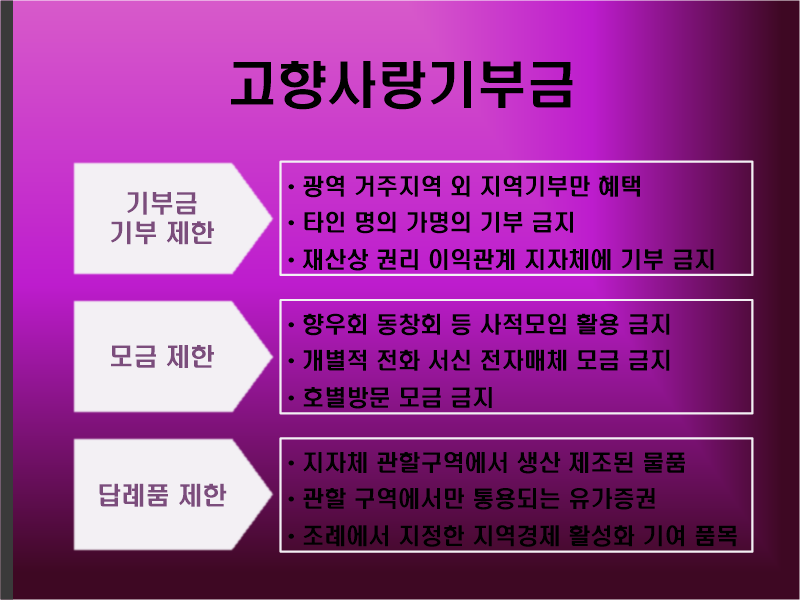 고향사랑기부금

기부금 기부 제한

• 광역 거주지역 외 지역기부만 혜택
• 타인 명의 가명의 기부 금지
• 재산상 권리 이익관계 지자체에 기부 금지

모금 제한

• 향우회 동창회 등 사적모임 활용 금지
• 개별적 전화 서신 전자매체 모금 금지
• 호별방문 모금 금지

답례품 제한

• 지자체 관할구역에서 생산 제조된 물품
• 관할 구역에서만 통용되는 유가증권
• 조례에서 지정한 지역경제 활성화 기여 품목